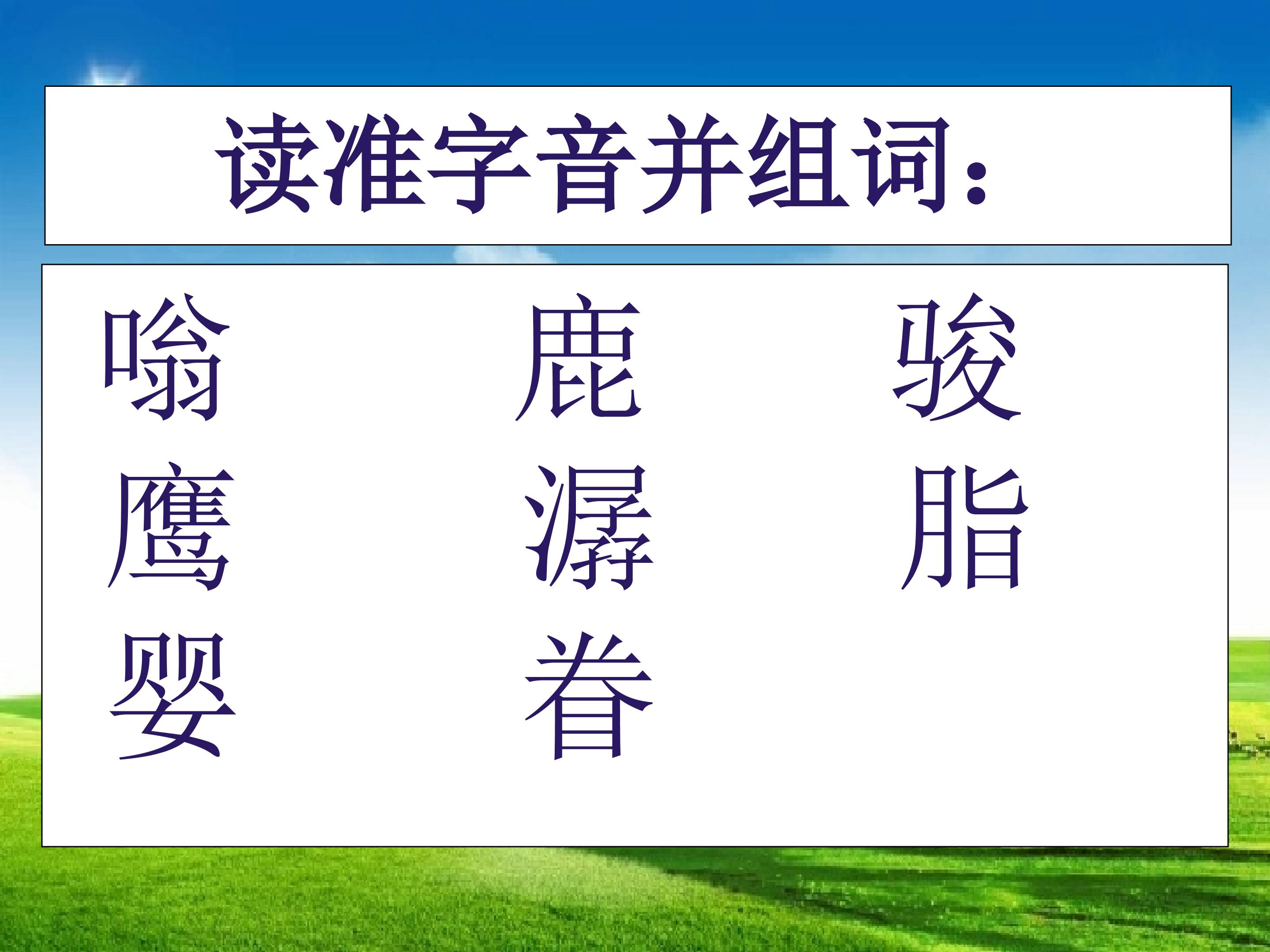 读准字音并组词：

嗡 鹿 骏
鹰 潺 脂
婴 眷